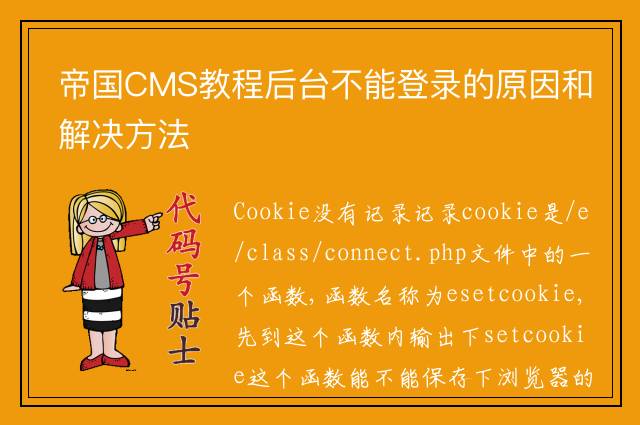 帝国CMS教程后台不能登录的原因和解决方法

代码号贴士

Cookie没有记录记录cookie是/e/class/connect.php文件中的一个函数，函数名称为esetcookie，先到这个函数内输出下setcookie这个函数能不能保存下浏览器的